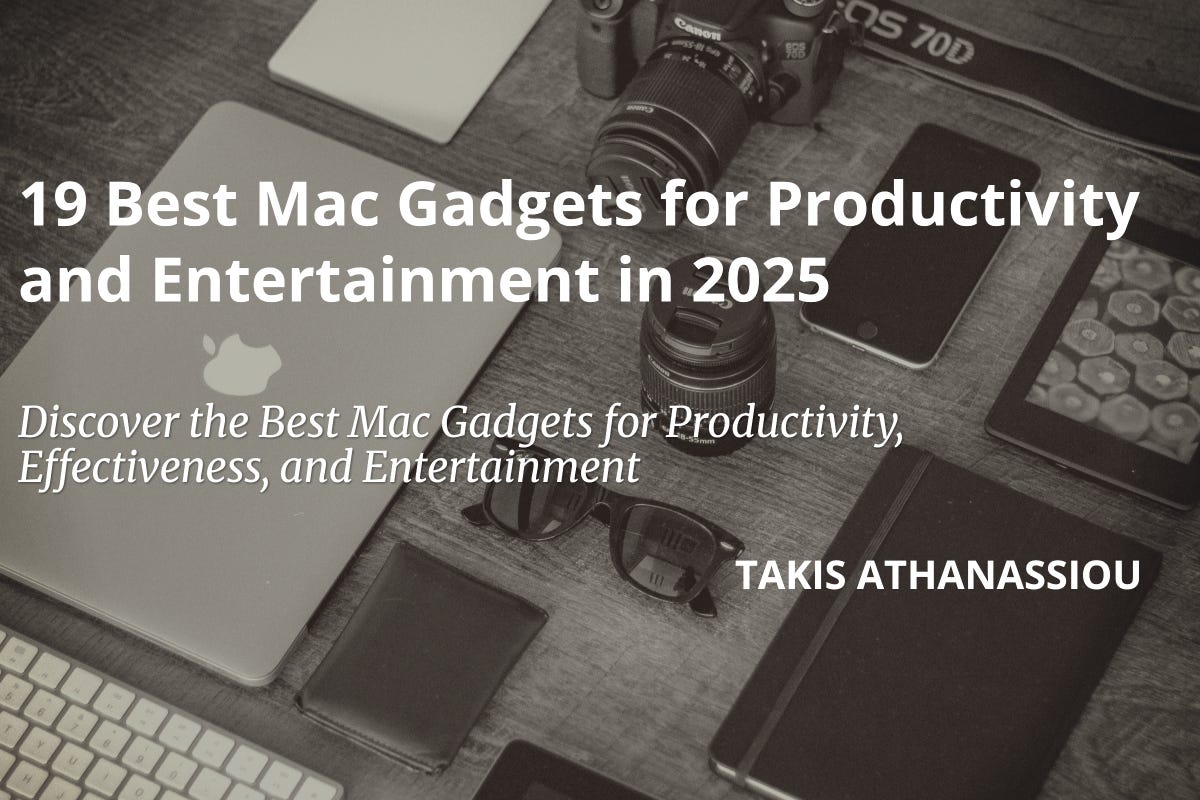 Canon EOS 70D

19 Best Mac Gadgets for Productivity and Entertainment in 2025

Discover the Best Mac Gadgets for Productivity, Effectiveness, and Entertainment

TAKIS ATHANASSIOU